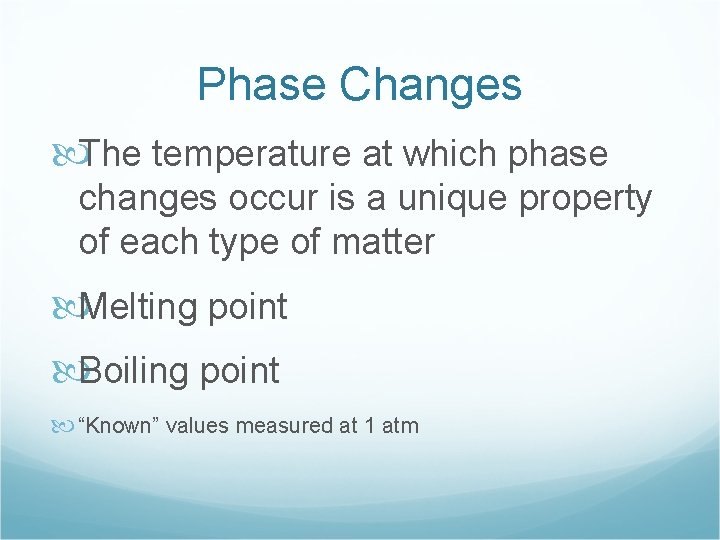 Phase Changes

The temperature at which phase changes occur is a unique property of each type of matter

Melting point

Boiling point

“Known” values measured at 1 atm